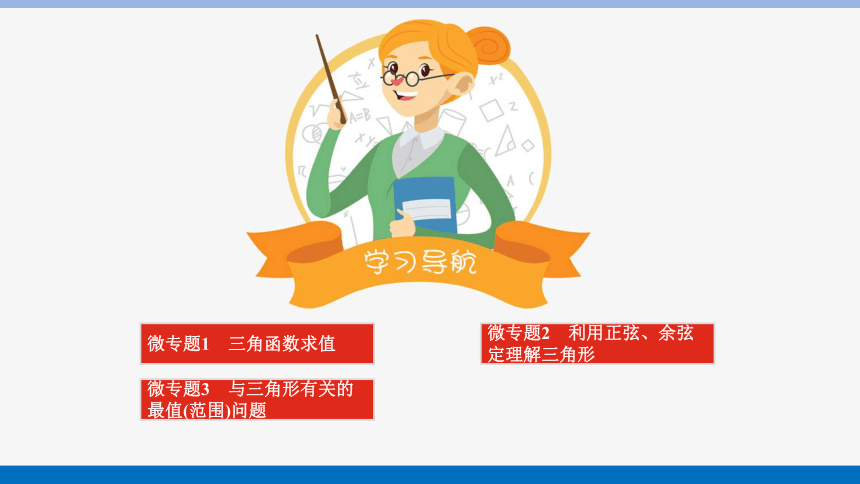 学习导航

微专题1　三角函数求值

微专题2　利用正弦、余弦定理解三角形

微专题3　与三角形有关的最值(范围)问题